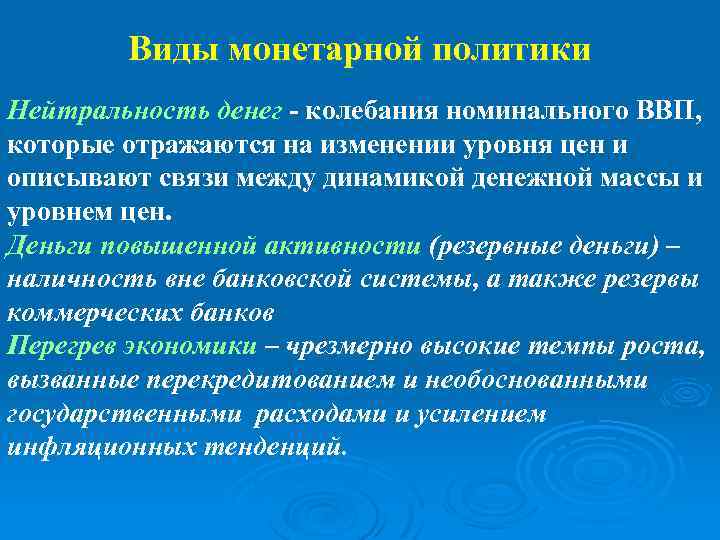 Виды монетарной политики

Нейтральность денег - колебания номинального ВВП, которые отражаются на изменении уровня цен и описывают связи между динамикой денежной массы и уровнем цен.

Деньги повышенной активности (резервные деньги) – наличность вне банковской системы, а также резервы коммерческих банков

Перегрев экономики – чрезмерно высокие темпы роста, вызванные перекредитованием и необоснованными государственными расходами и усилением инфляционных тенденций.